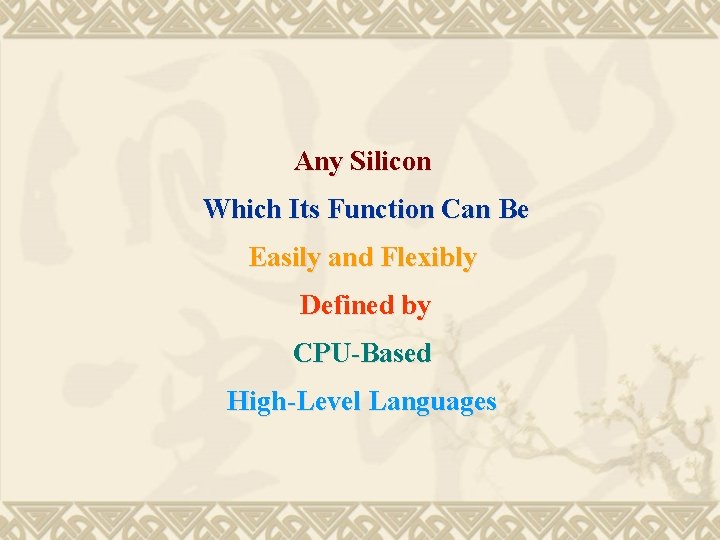 Any Silicon

Which Its Function Can Be

Easily and Flexibly

Defined by

CPU-Based

High-Level Languages